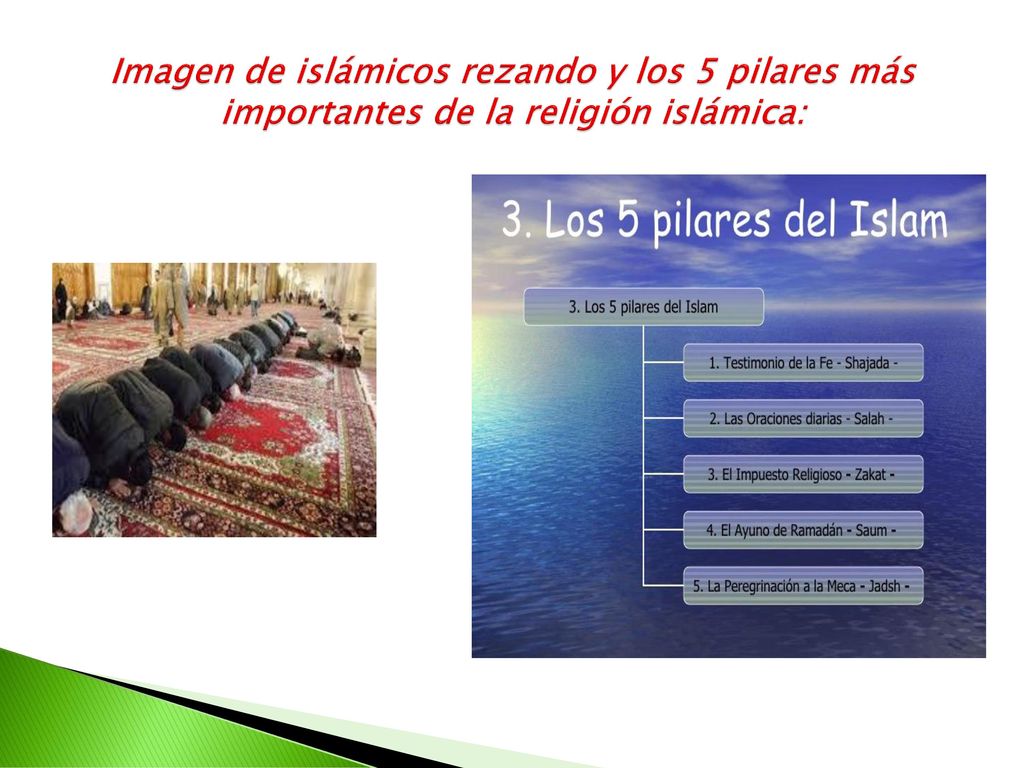 Imagen de islámicos rezando y los 5 pilares más importantes de la religión islámica:

3. Los 5 pilares del Islam

3. Los 5 pilares del Islam

1. Testimonio de la Fe - Shajada -

2. Las Oraciones diarias - Salah -

3. El Impuesto Religioso - Zakat -

4. El Ayuno de Ramadán - Saum -

5. La Peregrinación a la Meca - Jadsh -